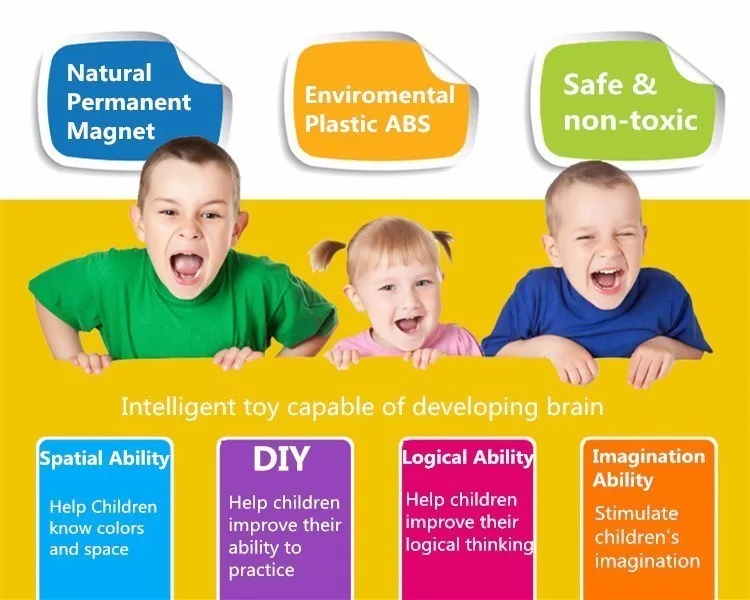 Natural Permanent Magnet

Enviromental Plastic ABS

Safe & non-toxic

Intelligent toy capable of developing brain

Spatial Ability

Help Children know colors and space

DIY

Help children improve their ability to practice

Logical Ability

Help children improve their logical thinking

Imagination Ability

Stimulate children's imagination